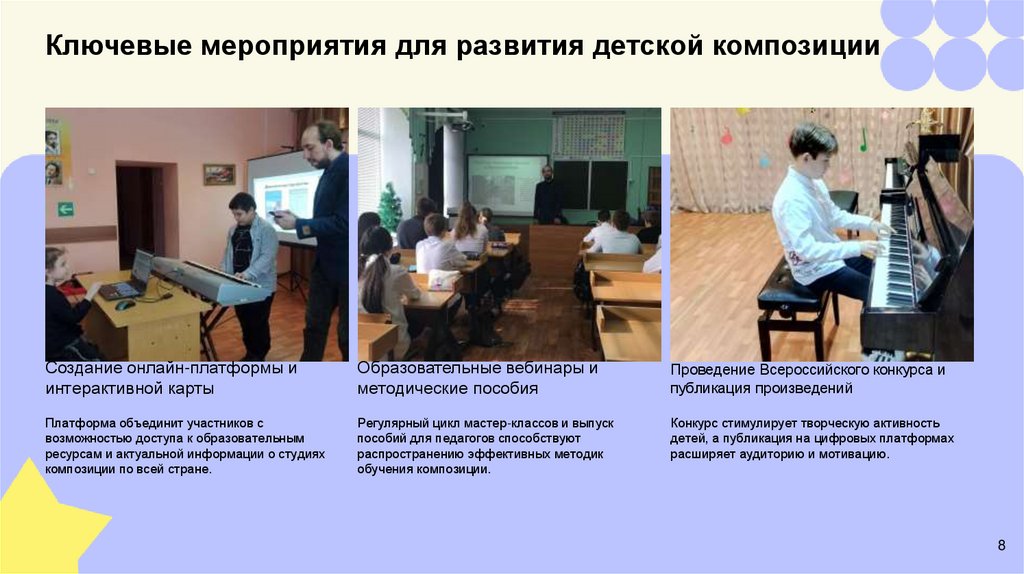 Ключевые мероприятия для развития детской композиции

Создание онлайн-платформы и интерактивной карты

Платформа объединит участников с возможностью доступа к образовательным ресурсам и актуальной информации о студиях композиции по всей стране.

Образовательные вебинары и методические пособия

Регулярный цикл мастер-классов и выпуск пособий для педагогов способствуют распространению эффективных методик обучения композиции.

Проведение Всероссийского конкурса и публикация произведений

Конкурс стимулирует творческую активность детей, а публикация на цифровых платформах расширяет аудиторию и мотивацию.

8